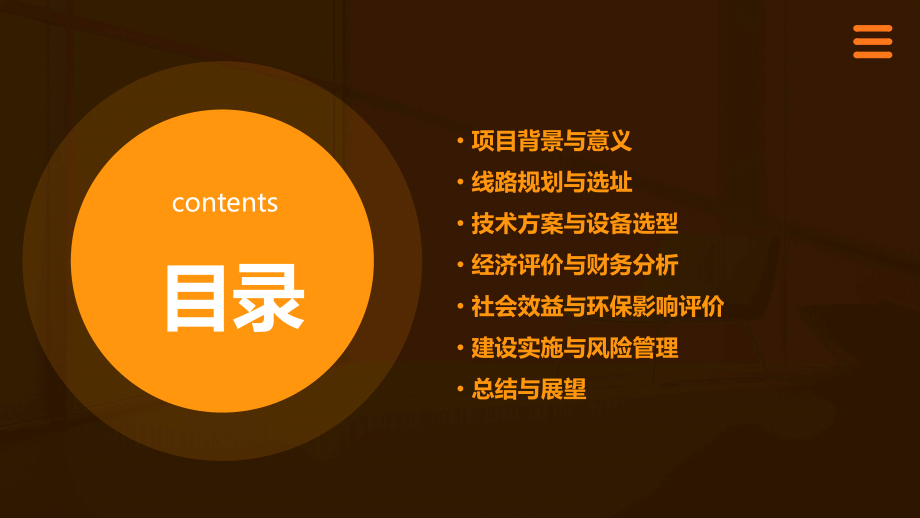 contents

目录

• 项目背景与意义
• 线路规划与选址
• 技术方案与设备选型
• 经济评价与财务分析
• 社会效益与环保影响评价
• 建设实施与风险管理
• 总结与展望